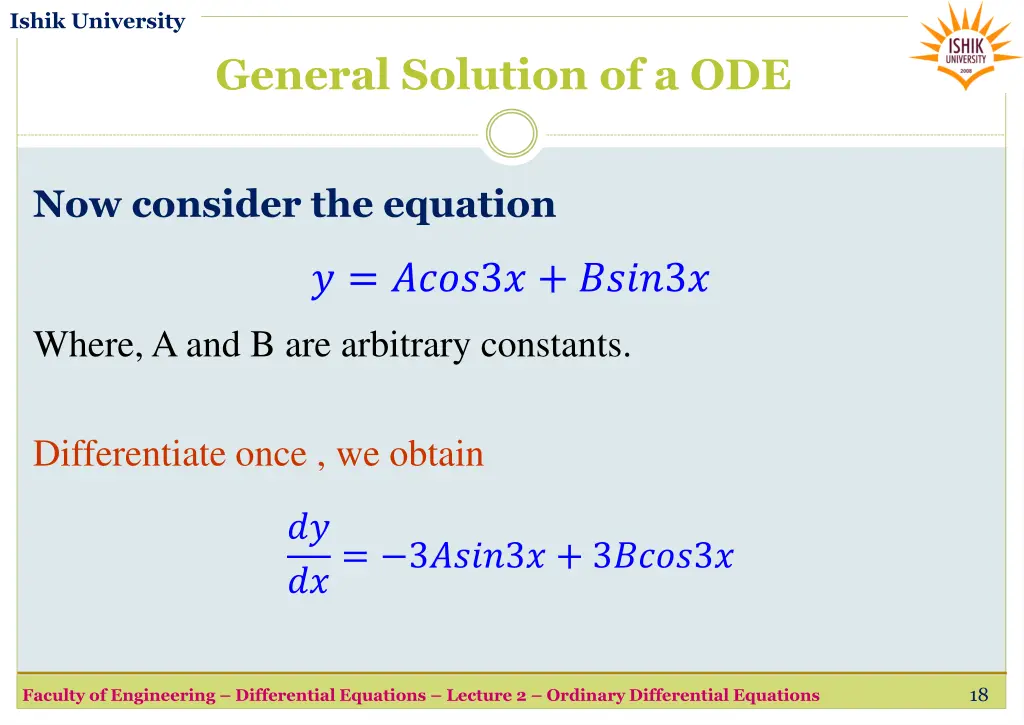 Ishik University

ISHIK UNIVERSITY 2008

General Solution of a ODE

Now consider the equation

$y = Acos3x + Bsin3x$

Where, A and B are arbitrary constants.

Differentiate once , we obtain

$\frac{dy}{dx} = -3Asin3x + 3Bcos3x$

Faculty of Engineering – Differential Equations – Lecture 2 – Ordinary Differential Equations

18